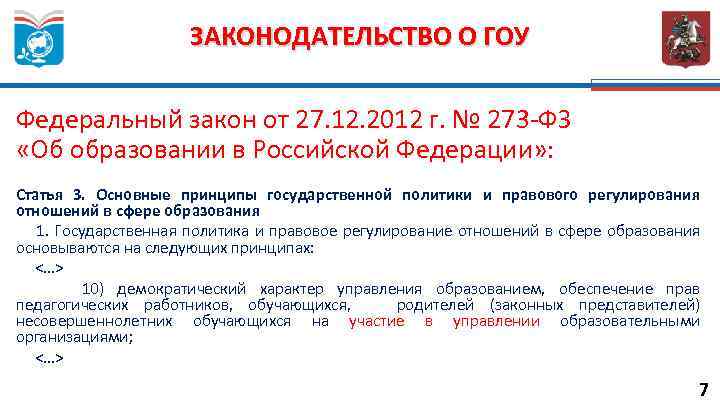 ЗАКОНОДАТЕЛЬСТВО О ГОУ

Федеральный закон от 27.12.2012 г. № 273-ФЗ «Об образовании в Российской Федерации»:

Статья 3. Основные принципы государственной политики и правового регулирования отношений в сфере образования

1. Государственная политика и правовое регулирование отношений в сфере образования основываются на следующих принципах:

<...>

10) демократический характер управления образованием, обеспечение прав педагогических работников, обучающихся, родителей (законных представителей) несовершеннолетних обучающихся на участие в управлении образовательными организациями;

<...>

7